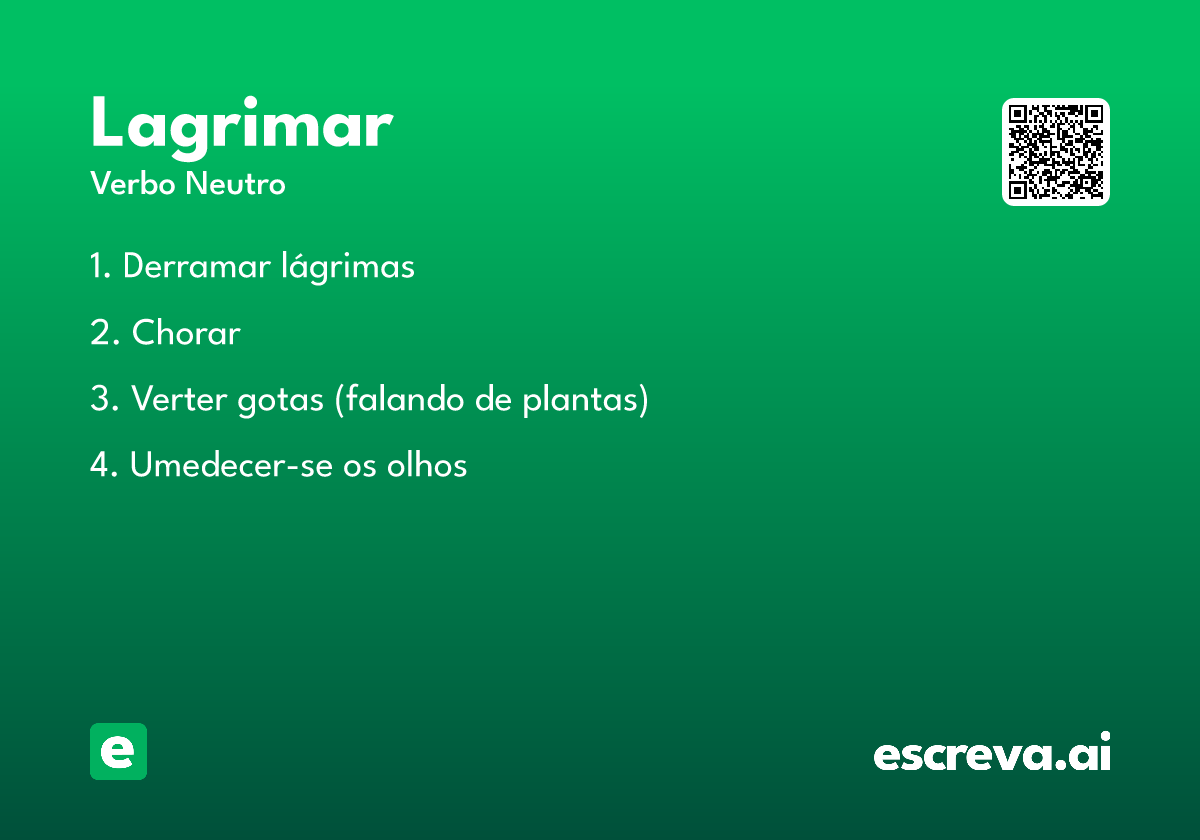 Lagrimar
Verbo Neutro

1. Derramar lágrimas

2. Chorar

3. Verter gotas (falando de plantas)

4. Umedecer-se os olhos

e

escreva.ai